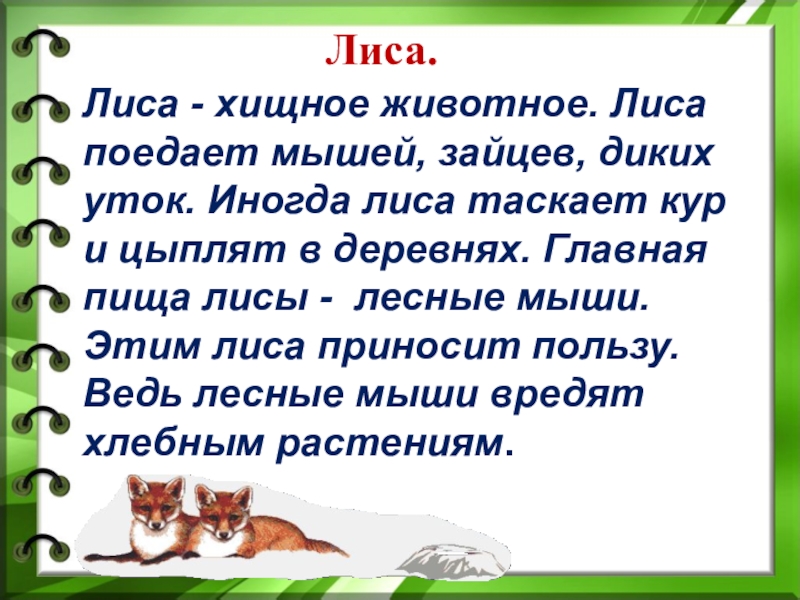 Лиса.

Лиса - хищное животное. Лиса поедает мышей, зайцев, диких уток. Иногда лиса таскает кур и цыплят в деревнях. Главная пища лисы - лесные мыши. Этим лиса приносит пользу. Ведь лесные мыши вредят хлебным растениям.